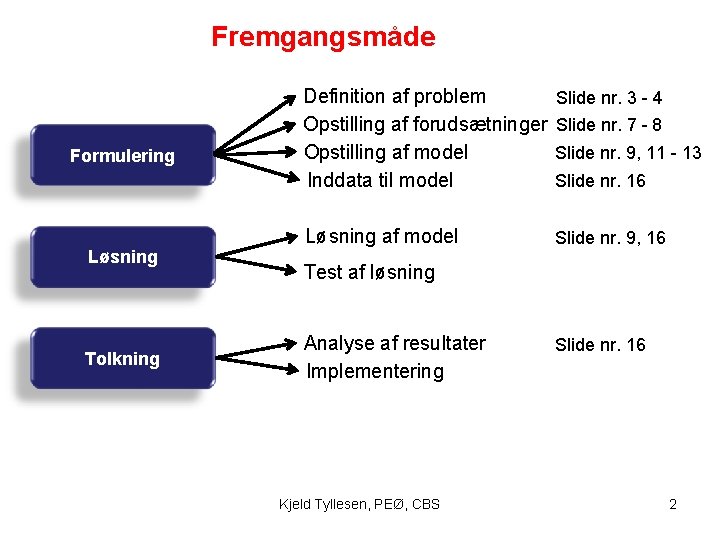 Fremgangsmåde

Formulering

Definition af problem Slide nr. 3 - 4
Opstilling af forudsætninger Slide nr. 7 - 8
Opstilling af model Slide nr. 9, 11 - 13
Inddata til model Slide nr. 16

Løsning

Løsning af model Slide nr. 9, 16
Test af løsning

Tolkning

Analyse af resultater Slide nr. 16
Implementering

Kjeld Tyllesen, PEØ, CBS

2